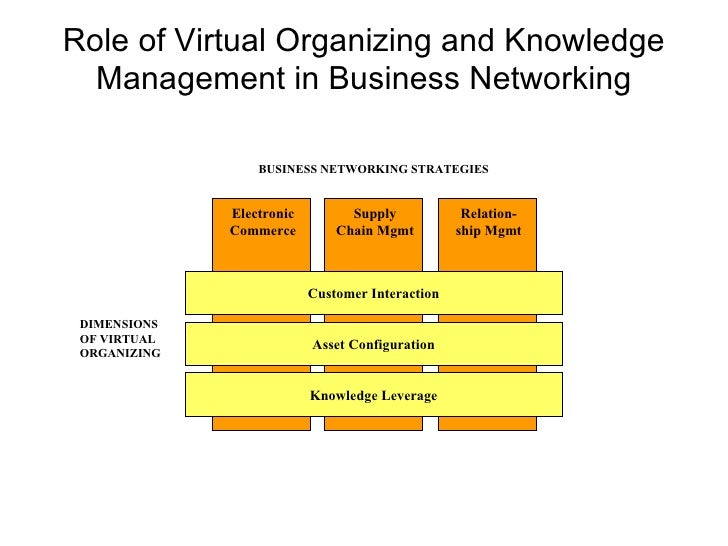 Role of Virtual Organizing and Knowledge Management in Business Networking

BUSINESS NETWORKING STRATEGIES

Electronic Commerce

Supply Chain Mgmt

Relationship Mgmt

DIMENSIONS OF VIRTUAL ORGANIZING

Customer Interaction

Asset Configuration

Knowledge Leverage